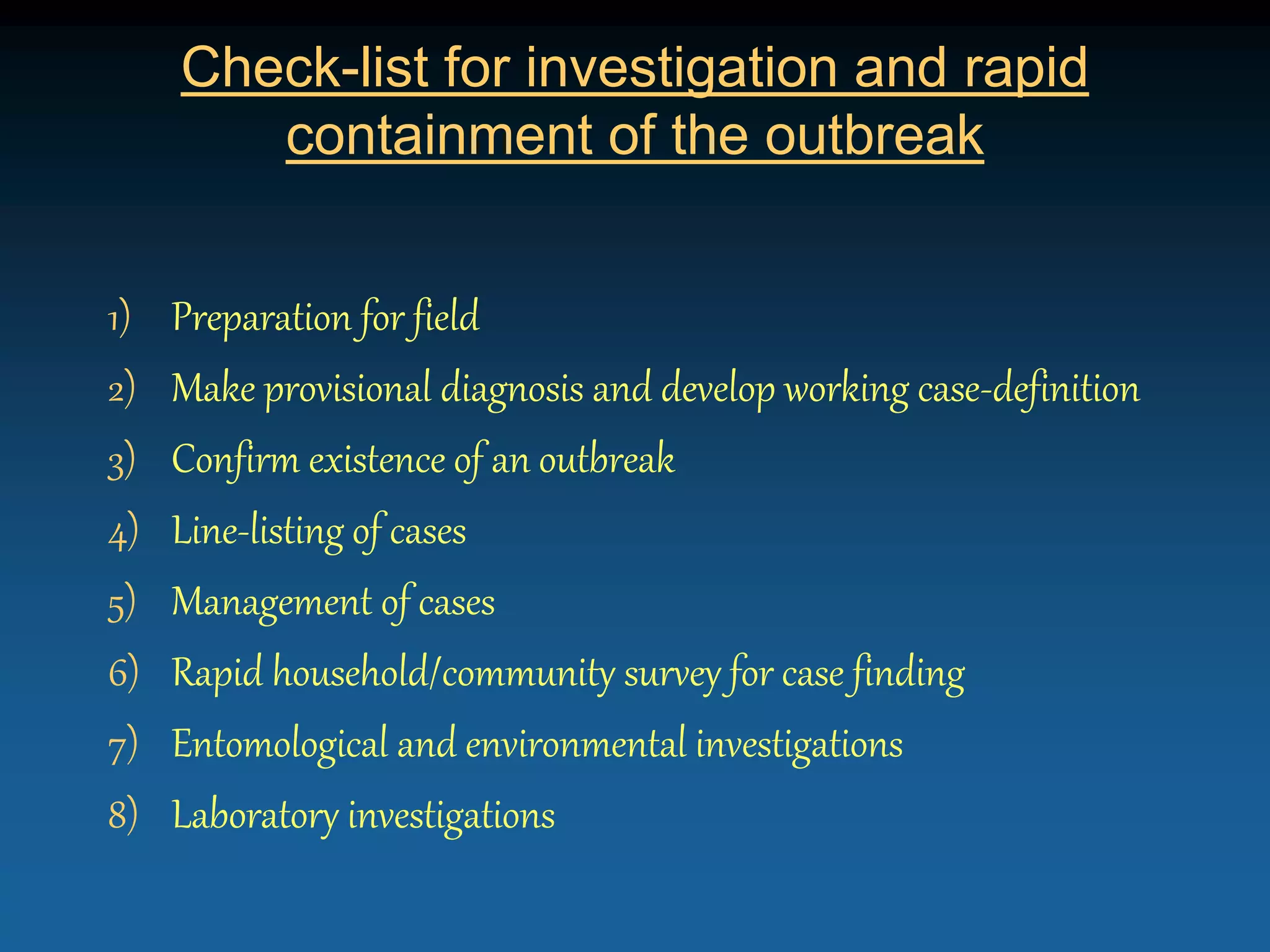 Check-list for investigation and rapid containment of the outbreak

1) Preparation for field
2) Make provisional diagnosis and develop working case-definition
3) Confirm existence of an outbreak
4) Line-listing of cases
5) Management of cases
6) Rapid household/community survey for case finding
7) Entomological and environmental investigations
8) Laboratory investigations